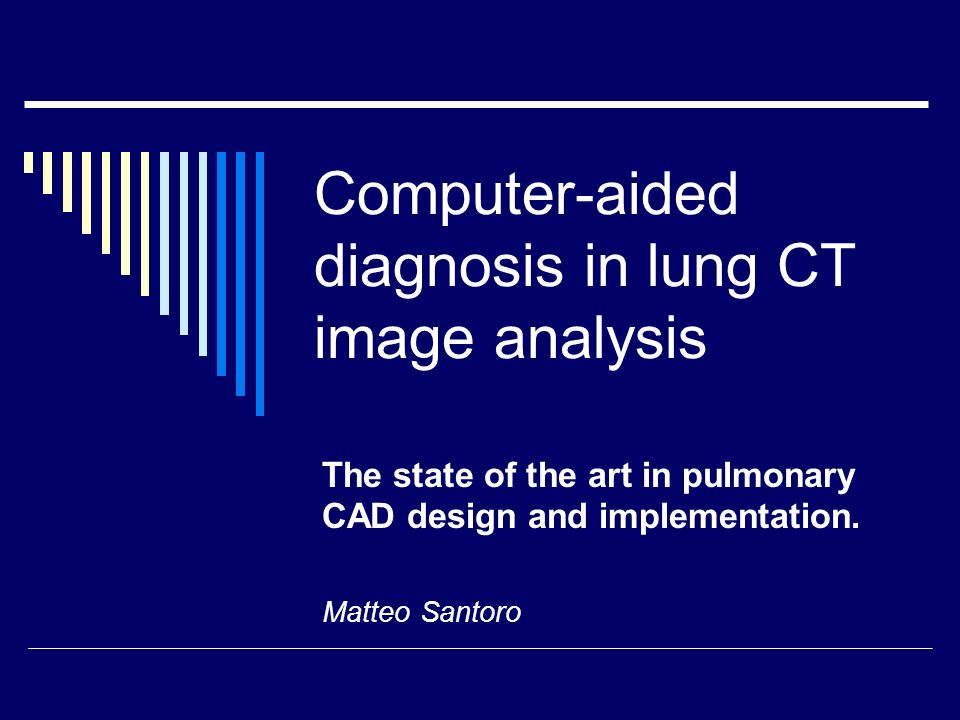 Computer-aided diagnosis in lung CT image analysis

The state of the art in pulmonary CAD design and implementation.

Matteo Santoro